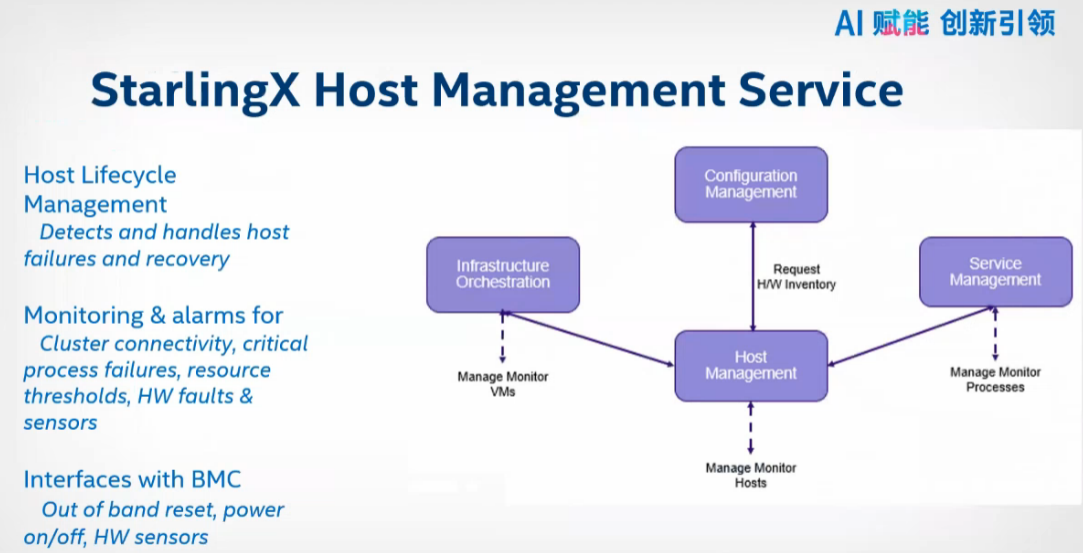 AI 赋能 创新引领

StarlingX Host Management Service

Host Lifecycle Management
Detects and handles host failures and recovery

Monitoring & alarms for
Cluster connectivity, critical process failures, resource thresholds, HW faults & sensors

Interfaces with BMC
Out of band reset, power on/off, HW sensors

Configuration Management

Infrastructure Orchestration

Request H/W Inventory

Service Management

Host Management

Manage Monitor VMs

Manage Monitor Processes

Manage Monitor Hosts